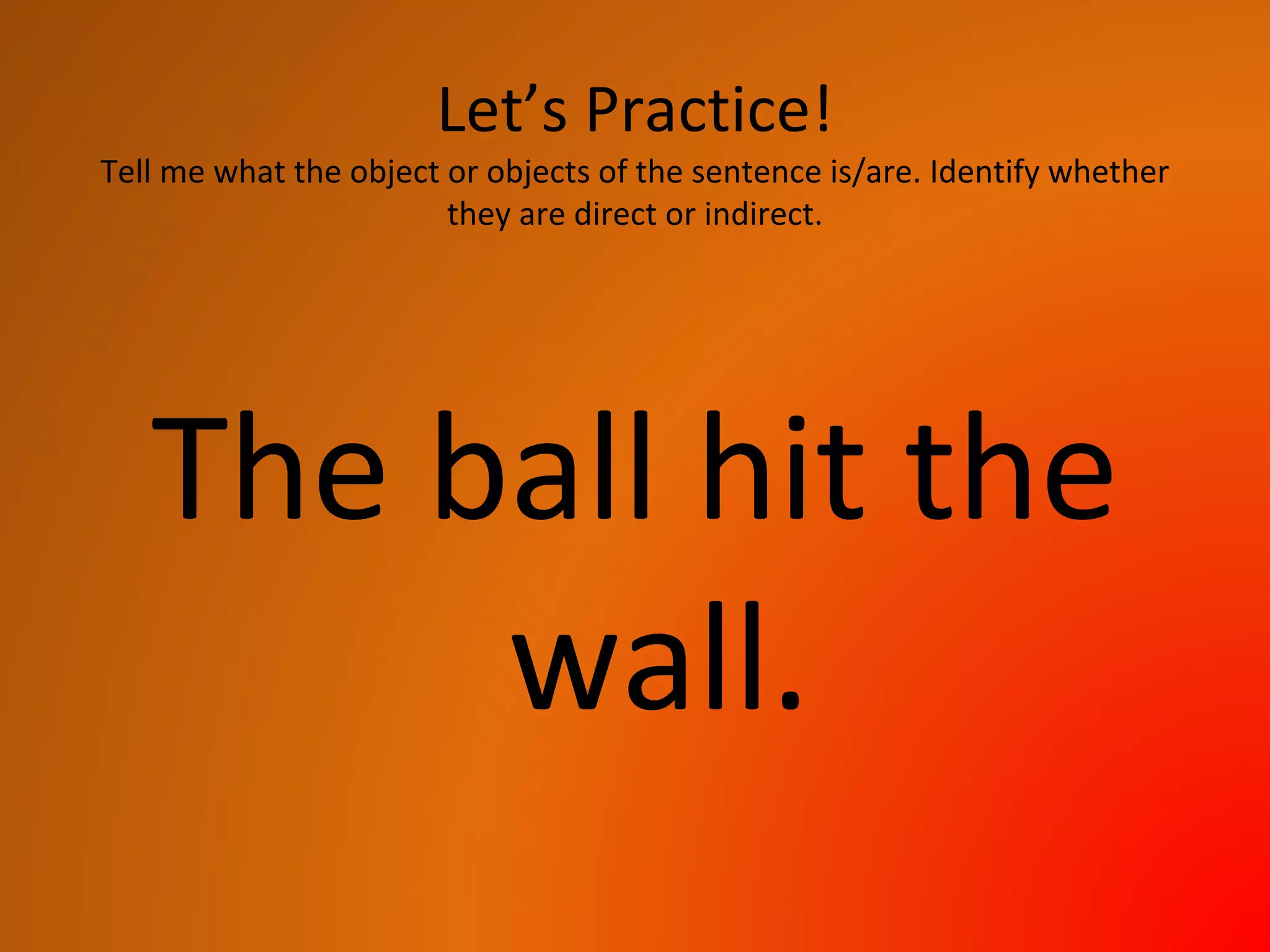 Let’s Practice!
Tell me what the object or objects of the sentence is/are. Identify whether they are direct or indirect.

The ball hit the wall.